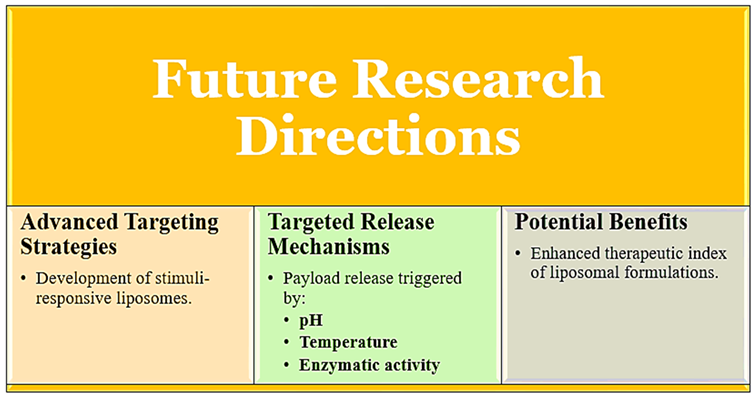 Future Research Directions

Advanced Targeting Strategies

• Development of stimuli-responsive liposomes.

Targeted Release Mechanisms

• Payload release triggered by:
• pH
• Temperature
• Enzymatic activity

Potential Benefits

• Enhanced therapeutic index of liposomal formulations.